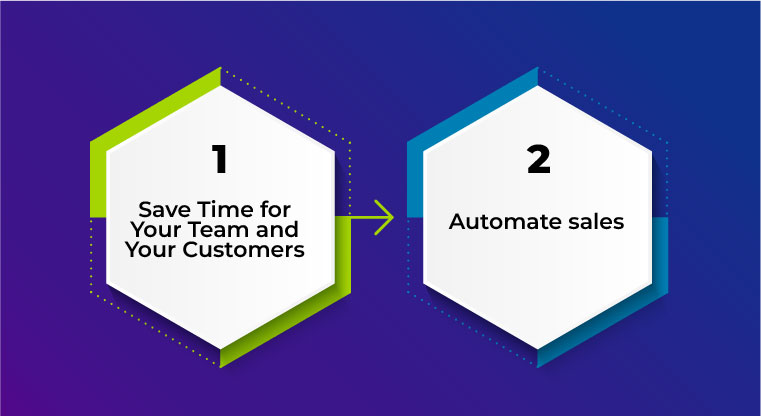 1

Save Time for Your Team and Your Customers

2

Automate sales